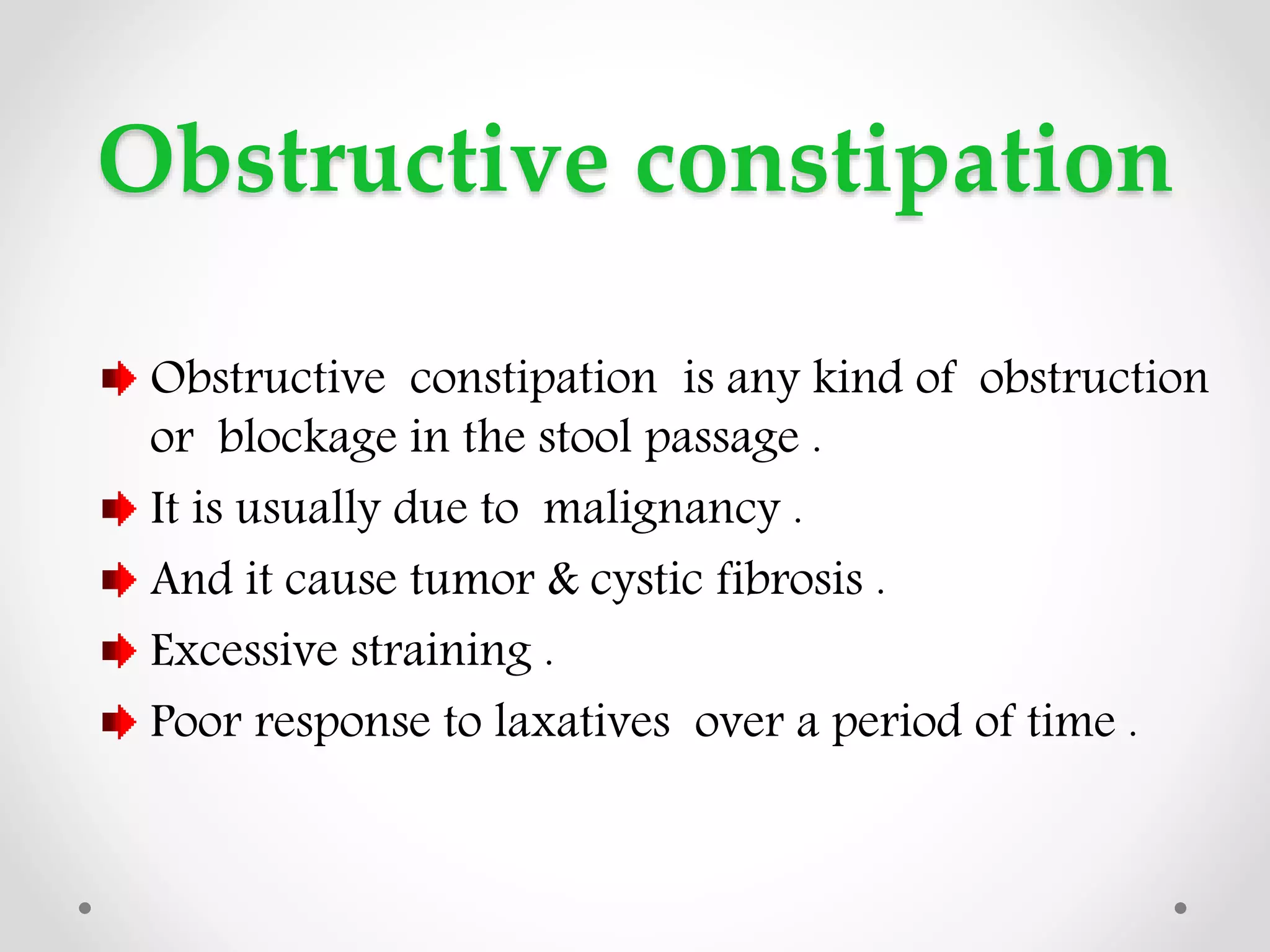 Obstructive constipation

Obstructive constipation is any kind of obstruction or blockage in the stool passage .

It is usually due to malignancy .

And it cause tumor & cystic fibrosis .

Excessive straining .

Poor response to laxatives over a period of time .